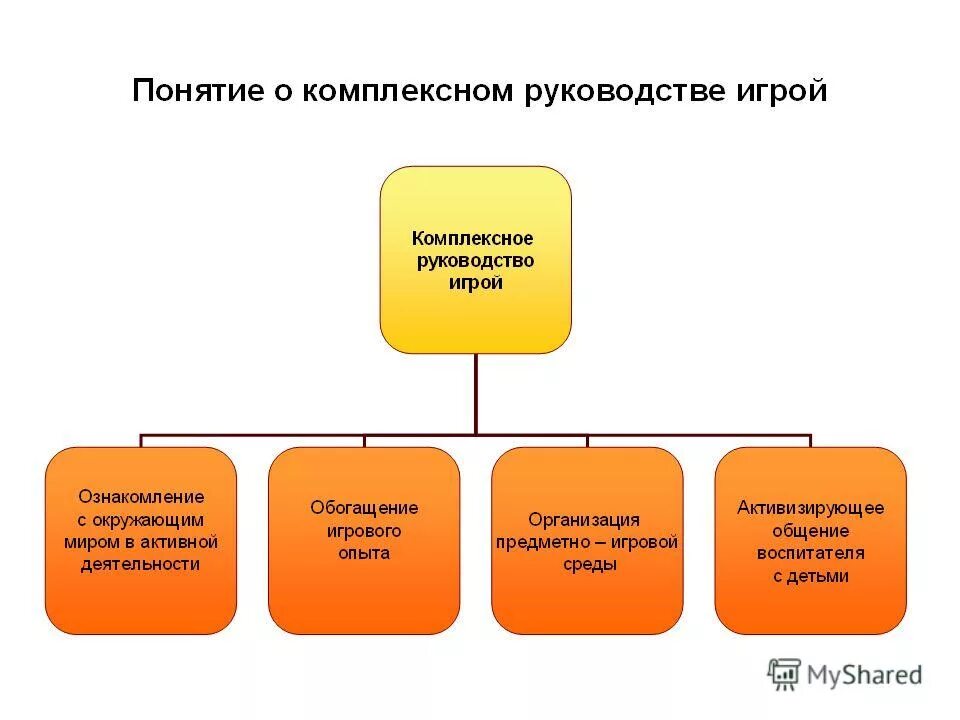 Понятие о комплексном руководстве игрой

Комплексное руководство игрой

Ознакомление с окружающим миром в активной деятельности

Обогащение игрового опыта

Организация предметно – игровой среды

Активизирующее общение воспитателя с детьми

MyShared